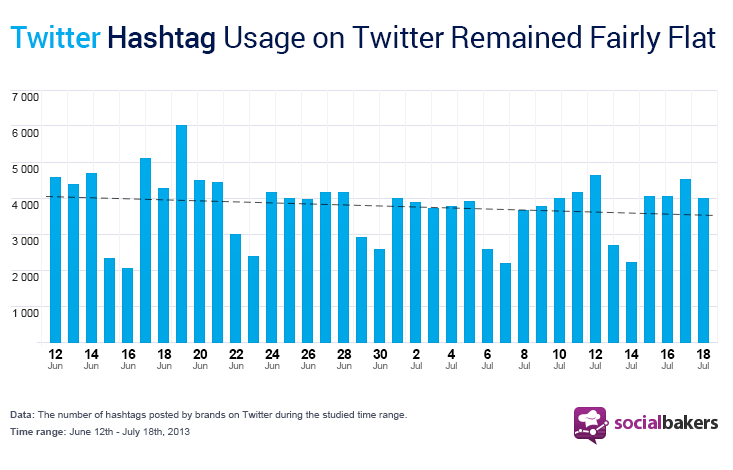 Twitter Hashtag Usage on Twitter Remained Fairly Flat

7 000
6 000
5 000
4 000
3 000
2 000
1 000

12 Jun
14 Jun
16 Jun
18 Jun
20 Jun
22 Jun
24 Jun
26 Jun
28 Jun
30 Jun
2 Jul
4 Jul
6 Jul
8 Jul
10 Jul
12 Jul
14 Jul
16 Jul
18 Jul

Data: The number of hashtags posted by brands on Twitter during the studied time range.
Time range: June 12th - July 18th, 2013

socialbakers